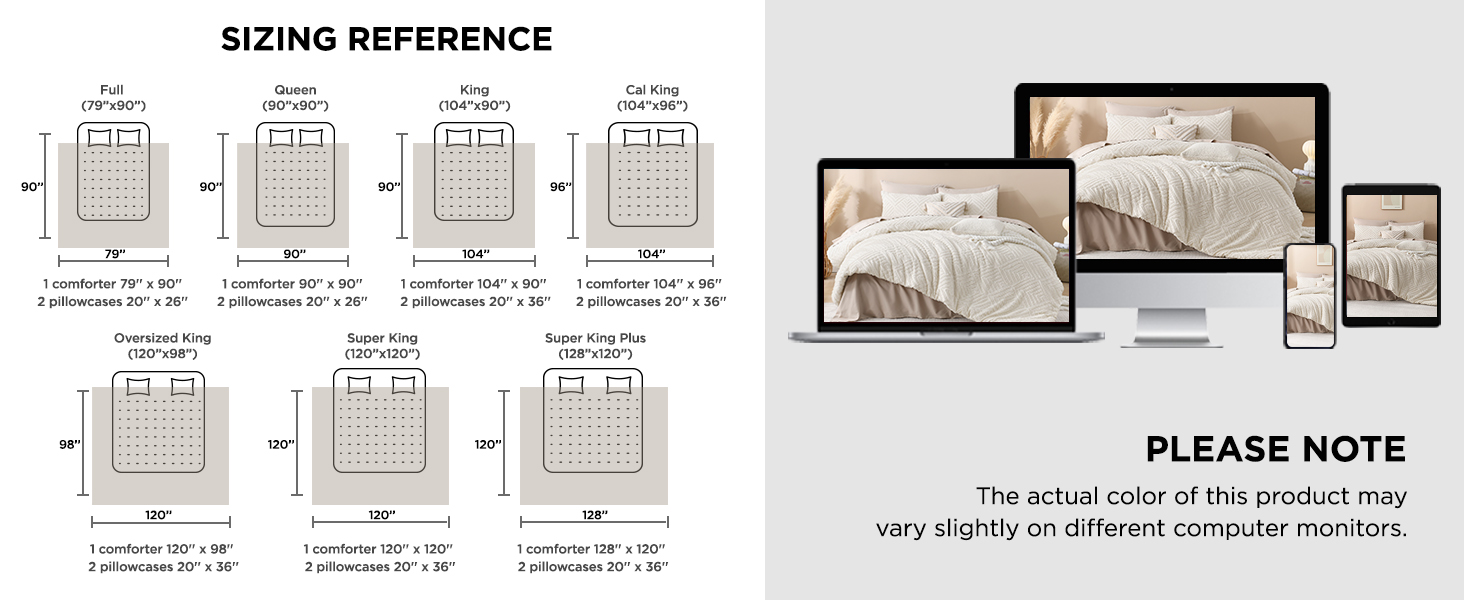 SIZING REFERENCE

Full
(79"x90")
90"
79"
1 comforter 79" x 90"
2 pillowcases 20" x 26"

Queen
(90"x90")
90"
90"
1 comforter 90" x 90"
2 pillowcases 20" x 26"

King
(104"x90")
90"
104"
1 comforter 104" x 90"
2 pillowcases 20" x 36"

Cal King
(104"x96")
96"
104"
1 comforter 104" x 96"
2 pillowcases 20" x 36"

Oversized King
(120"x98")
98"
120"
1 comforter 120" x 98"
2 pillowcases 20" x 36"

Super King
(120"x120")
120"
120"
1 comforter 120" x 120"
2 pillowcases 20" x 36"

Super King Plus
(128"x120")
120"
128"
1 comforter 128" x 120"
2 pillowcases 20" x 36"

PLEASE NOTE
The actual color of this product may vary slightly on different computer monitors.